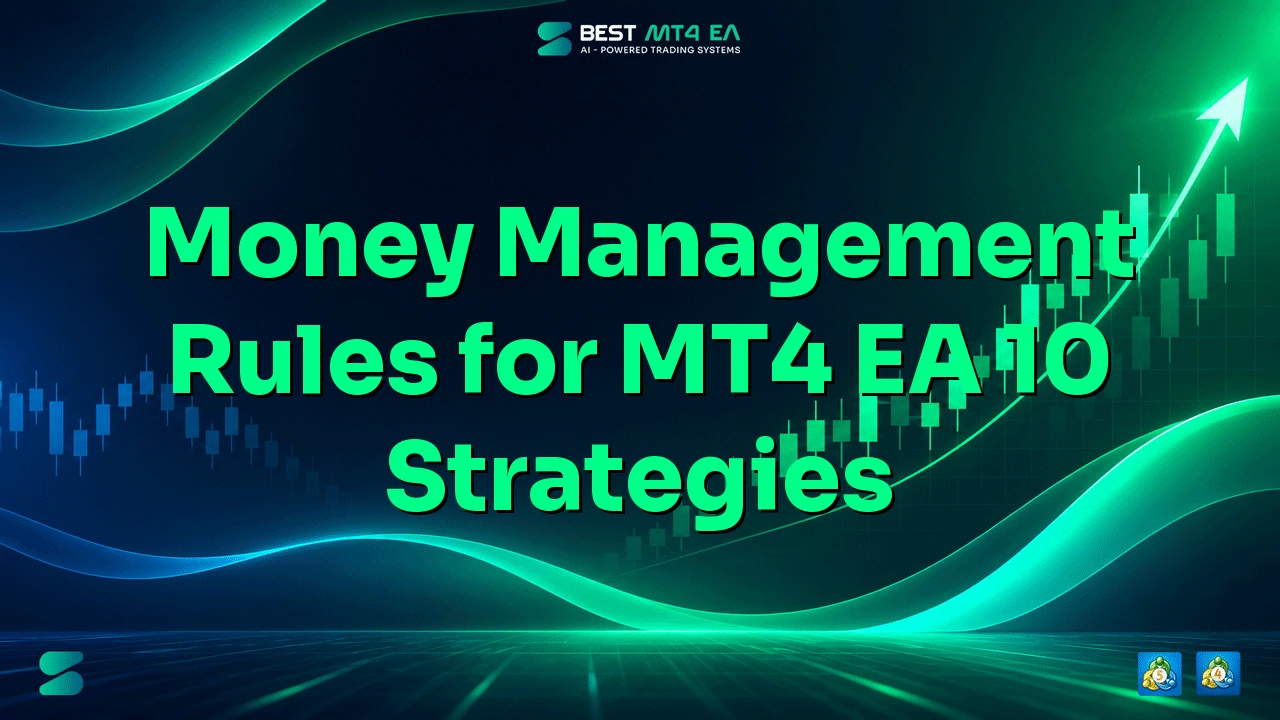 BEST MT4 EA
AI - POWERED TRADING SYSTEMS

Money Management Rules for MT4 EA 10 Strategies